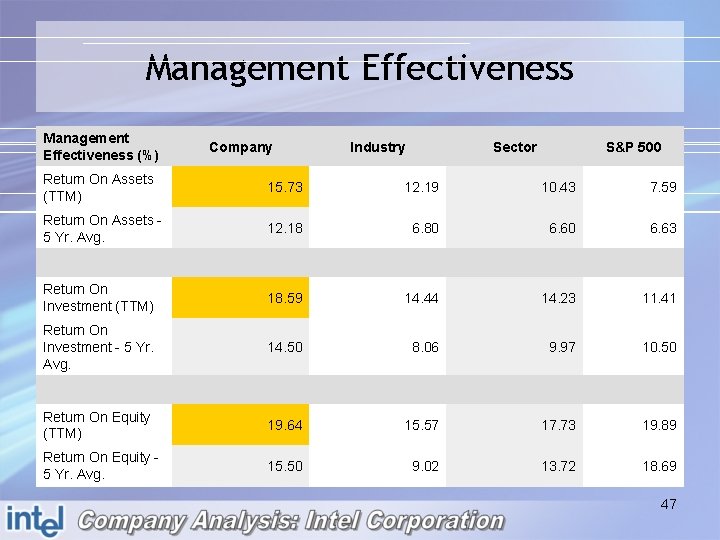 Management Effectiveness

| Management Effectiveness (%) | Company | Industry | Sector | S&P 500 |
|---|---|---|---|---|
| Return On Assets (TTM) | 15.73 | 12.19 | 10.43 | 7.59 |
| Return On Assets - 5 Yr. Avg. | 12.18 | 6.80 | 6.60 | 6.63 |
| | | | | |
| Return On Investment (TTM) | 18.59 | 14.44 | 14.23 | 11.41 |
| Return On Investment - 5 Yr. Avg. | 14.50 | 8.06 | 9.97 | 10.50 |
| | | | | |
| Return On Equity (TTM) | 19.64 | 15.57 | 17.73 | 19.89 |
| Return On Equity - 5 Yr. Avg. | 15.50 | 9.02 | 13.72 | 18.69 |

47

intel Company Analysis: Intel Corporation